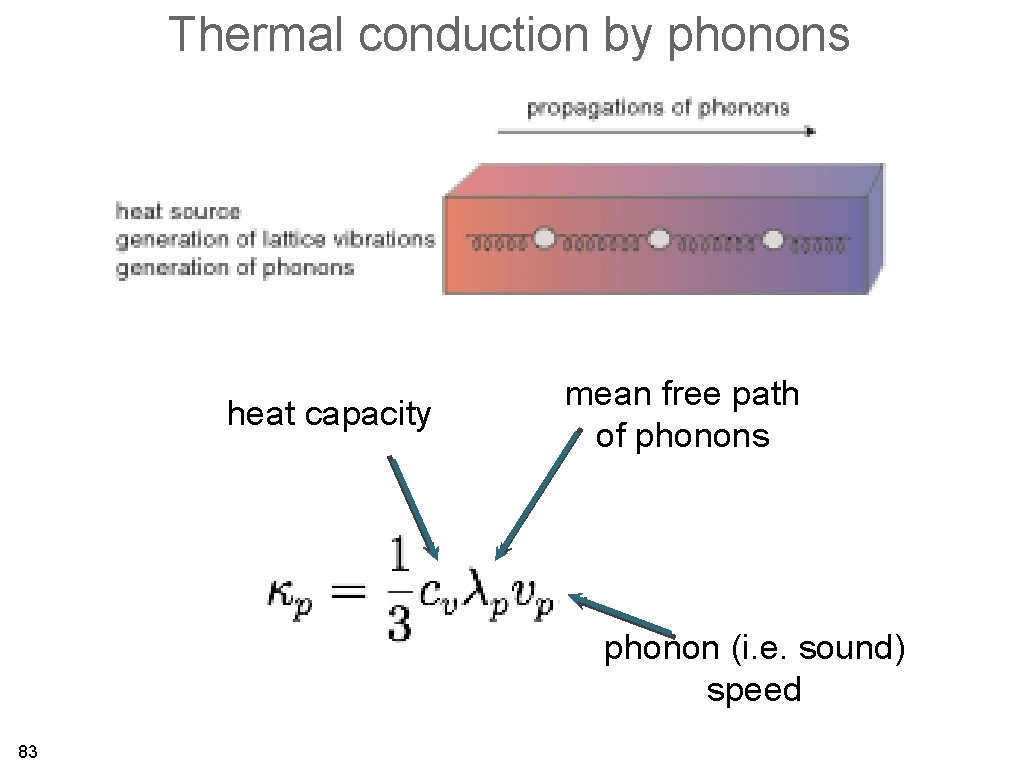 Thermal conduction by phonons

propagations of phonons

heat source
generation of lattice vibrations
generation of phonons

heat capacity

mean free path of phonons

$\kappa_p = \frac{1}{3} c_v \lambda_p v_p$

phonon (i.e. sound) speed

83